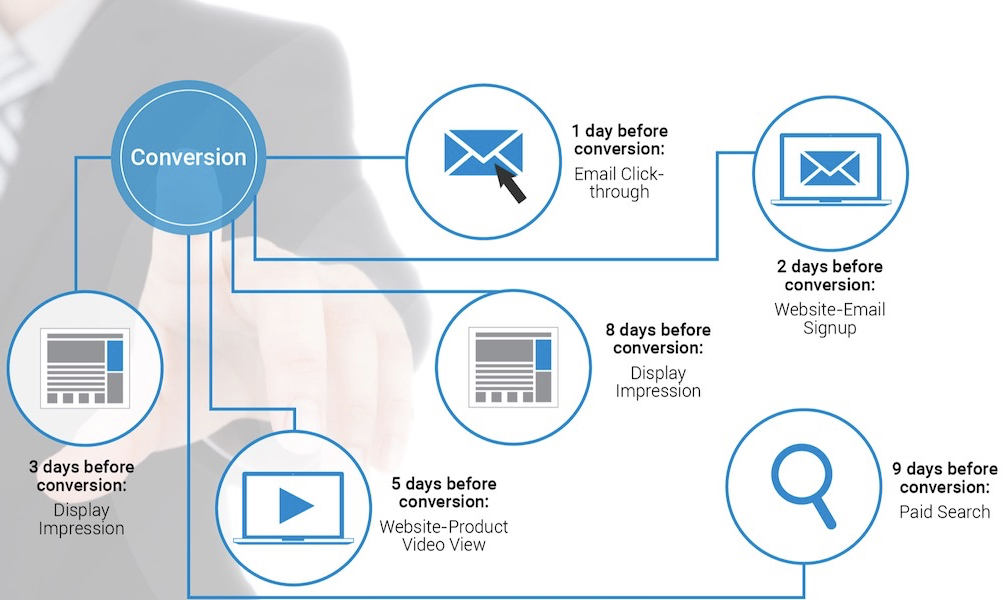 Conversion

1 day before conversion:
Email Click-through

2 days before conversion:
Website-Email Signup

8 days before conversion:
Display Impression

3 days before conversion:
Display Impression

5 days before conversion:
Website-Product Video View

9 days before conversion:
Paid Search